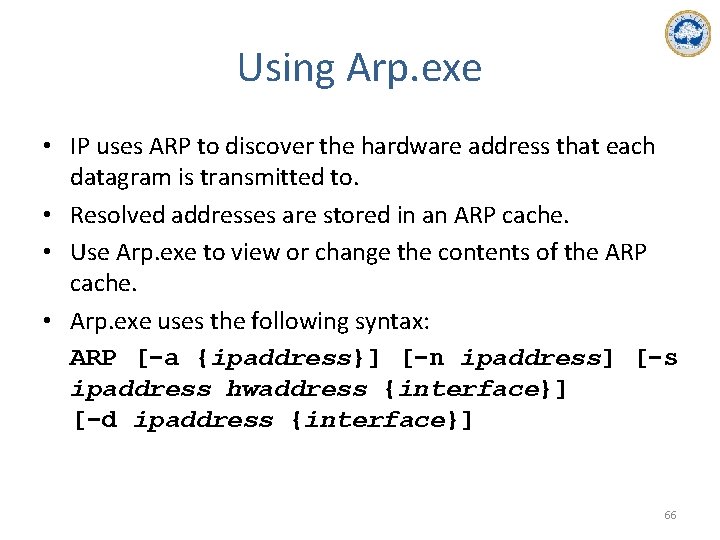 Using Arp.exe

• IP uses ARP to discover the hardware address that each datagram is transmitted to.

• Resolved addresses are stored in an ARP cache.

• Use Arp.exe to view or change the contents of the ARP cache.

• Arp.exe uses the following syntax:

ARP [-a {ipaddress}] [-n ipaddress] [-s ipaddress hwaddress {interface}] [-d ipaddress {interface}]

66